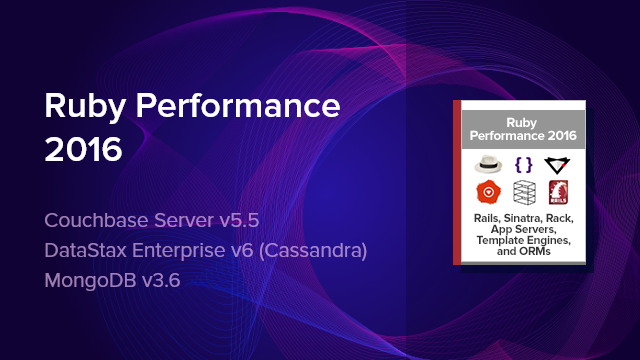 Ruby Performance 2016

Couchbase Server v5.5
DataStax Enterprise v6 (Cassandra)
MongoDB v3.6

Ruby Performance 2016

{ }

RAILS

Rails, Sinatra, Rack, App Servers, Template Engines, and ORMs